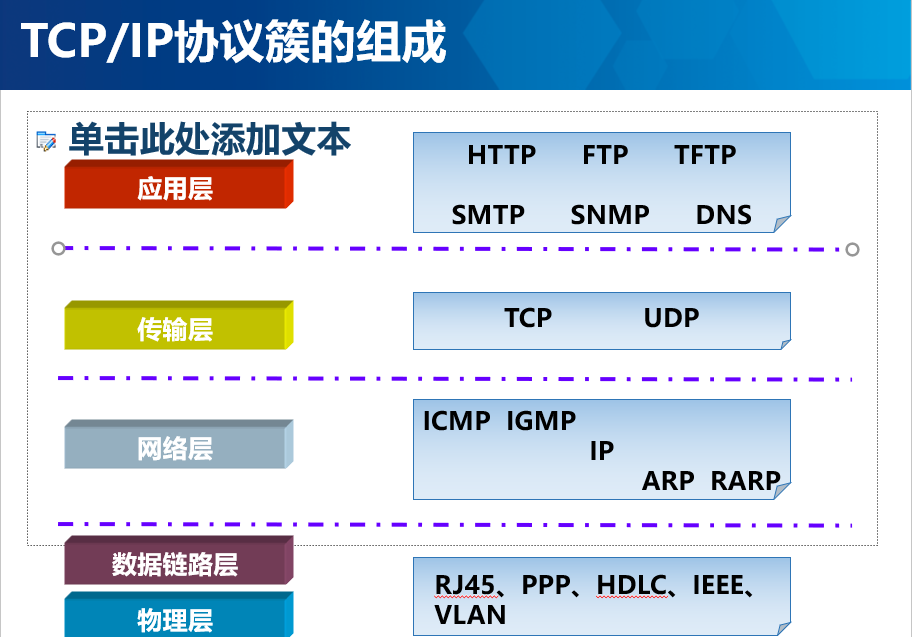 TCP/IP协议簇的组成

单击此处添加文本

应用层

HTTP FTP TFTP

SMTP SNMP DNS

传输层

TCP UDP

网络层

ICMP IGMP

IP

ARP RARP

数据链路层

物理层

RJ45、PPP、HDLC、IEEE、VLAN